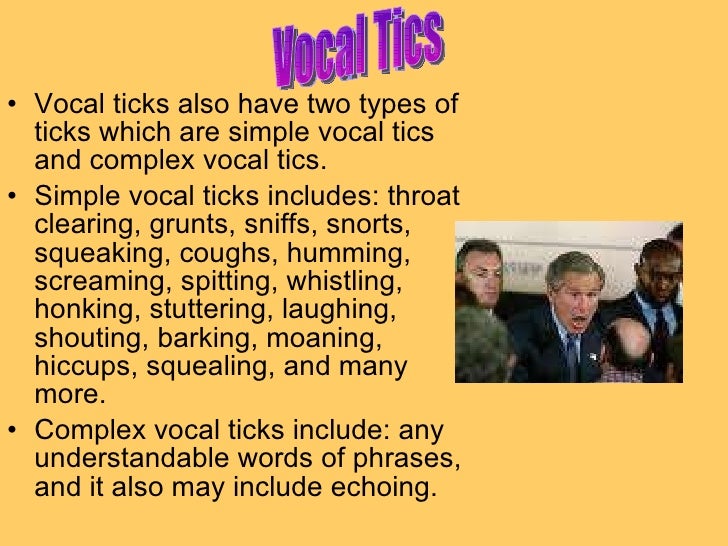 Vocal Tics

• Vocal ticks also have two types of ticks which are simple vocal tics and complex vocal tics.
• Simple vocal ticks includes: throat clearing, grunts, sniffs, snorts, squeaking, coughs, humming, screaming, spitting, whistling, honking, stuttering, laughing, shouting, barking, moaning, hiccups, squealing, and many more.
• Complex vocal ticks include: any understandable words of phrases, and it also may include echoing.